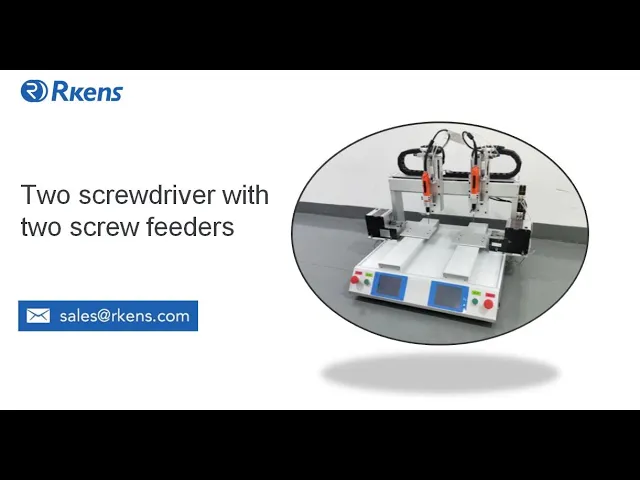 Rkens

Two screwdriver with two screw feeders

sales@rkens.com